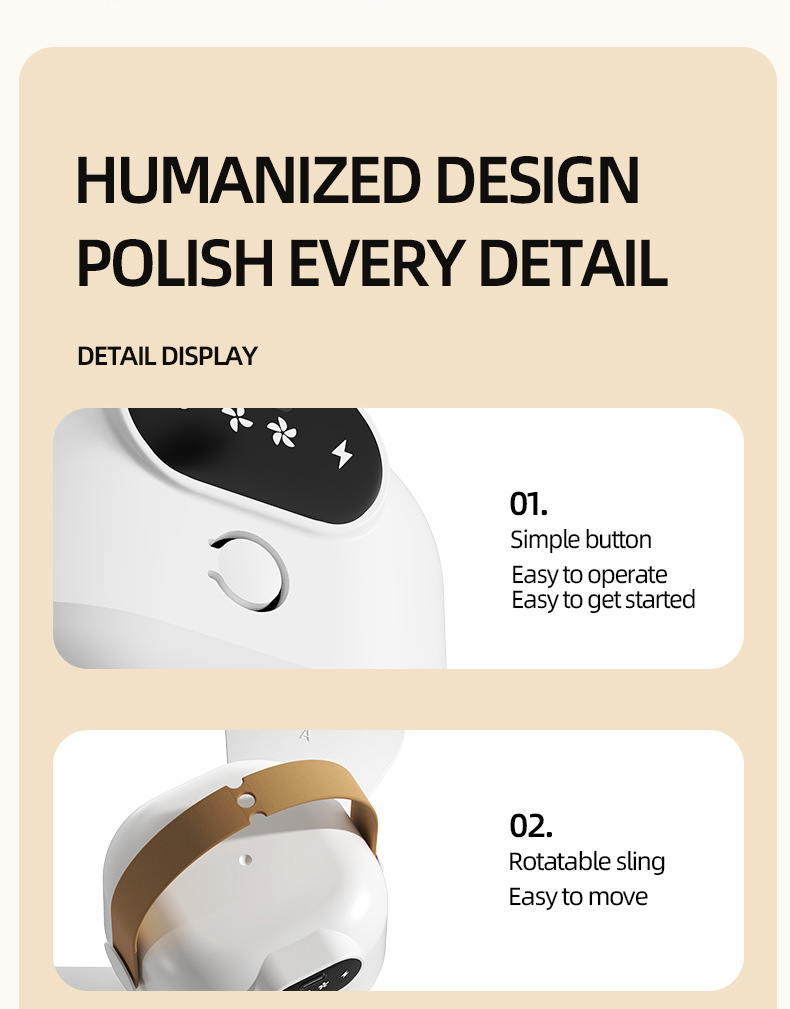 HUMANIZED DESIGN
POLISH EVERY DETAIL

DETAIL DISPLAY

01.
Simple button
Easy to operate
Easy to get started

02.
Rotatable sling
Easy to move